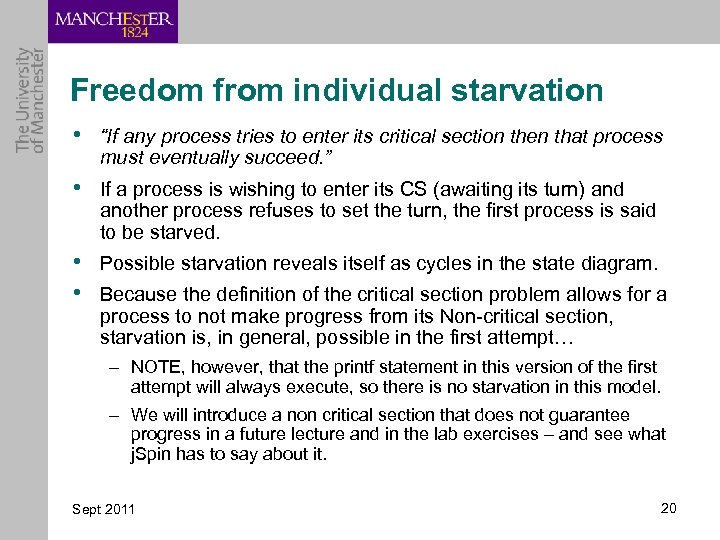 MANCHESTER
1824

The University of Manchester

Freedom from individual starvation

• "If any process tries to enter its critical section then that process must eventually succeed."

• If a process is wishing to enter its CS (awaiting its turn) and another process refuses to set the turn, the first process is said to be starved.

• Possible starvation reveals itself as cycles in the state diagram.

• Because the definition of the critical section problem allows for a process to not make progress from its Non-critical section, starvation is, in general, possible in the first attempt…

– NOTE, however, that the printf statement in this version of the first attempt will always execute, so there is no starvation in this model.

– We will introduce a non critical section that does not guarantee progress in a future lecture and in the lab exercises – and see what jSpin has to say about it.

Sept 2011

20